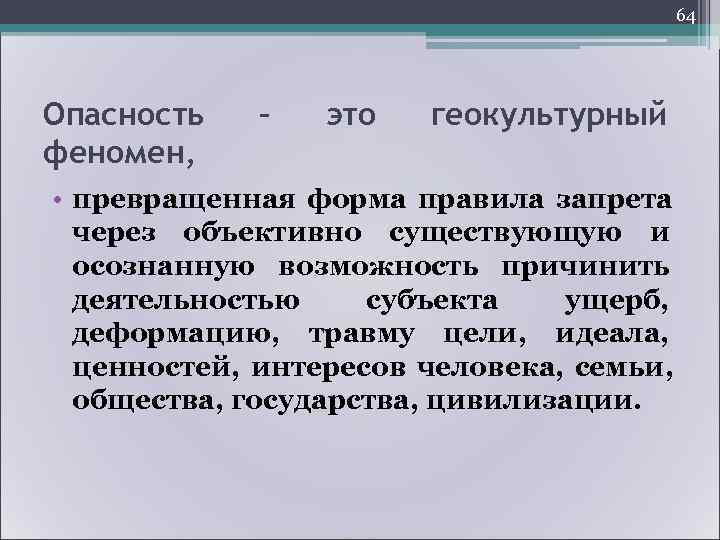 64

Опасность – это геокультурный феномен,

• превращенная форма правила запрета через объективно существующую и осознанную возможность причинить деятельностью субъекта ущерб, деформацию, травму цели, идеала, ценностей, интересов человека, семьи, общества, государства, цивилизации.